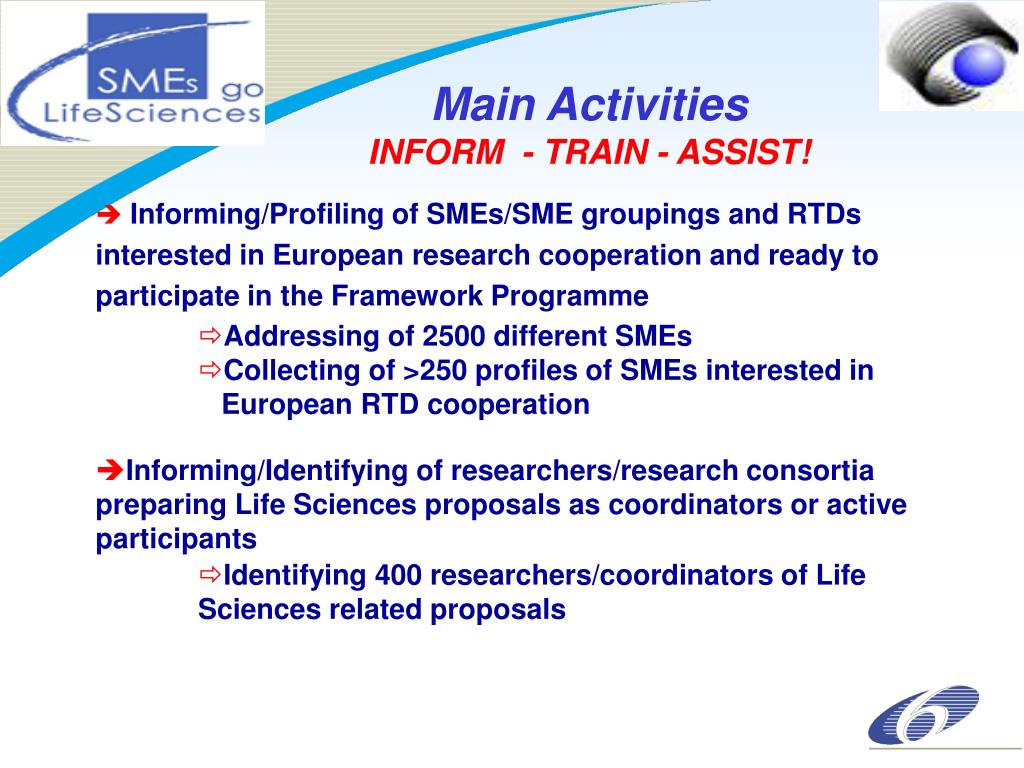 SMEs go LifeSciences

Main Activities
INFORM - TRAIN - ASSIST!

➔ Informing/Profiling of SMEs/SME groupings and RTDs interested in European research cooperation and ready to participate in the Framework Programme

⇨Addressing of 2500 different SMEs
⇨Collecting of >250 profiles of SMEs interested in European RTD cooperation

➔Informing/Identifying of researchers/research consortia preparing Life Sciences proposals as coordinators or active participants

⇨Identifying 400 researchers/coordinators of Life Sciences related proposals